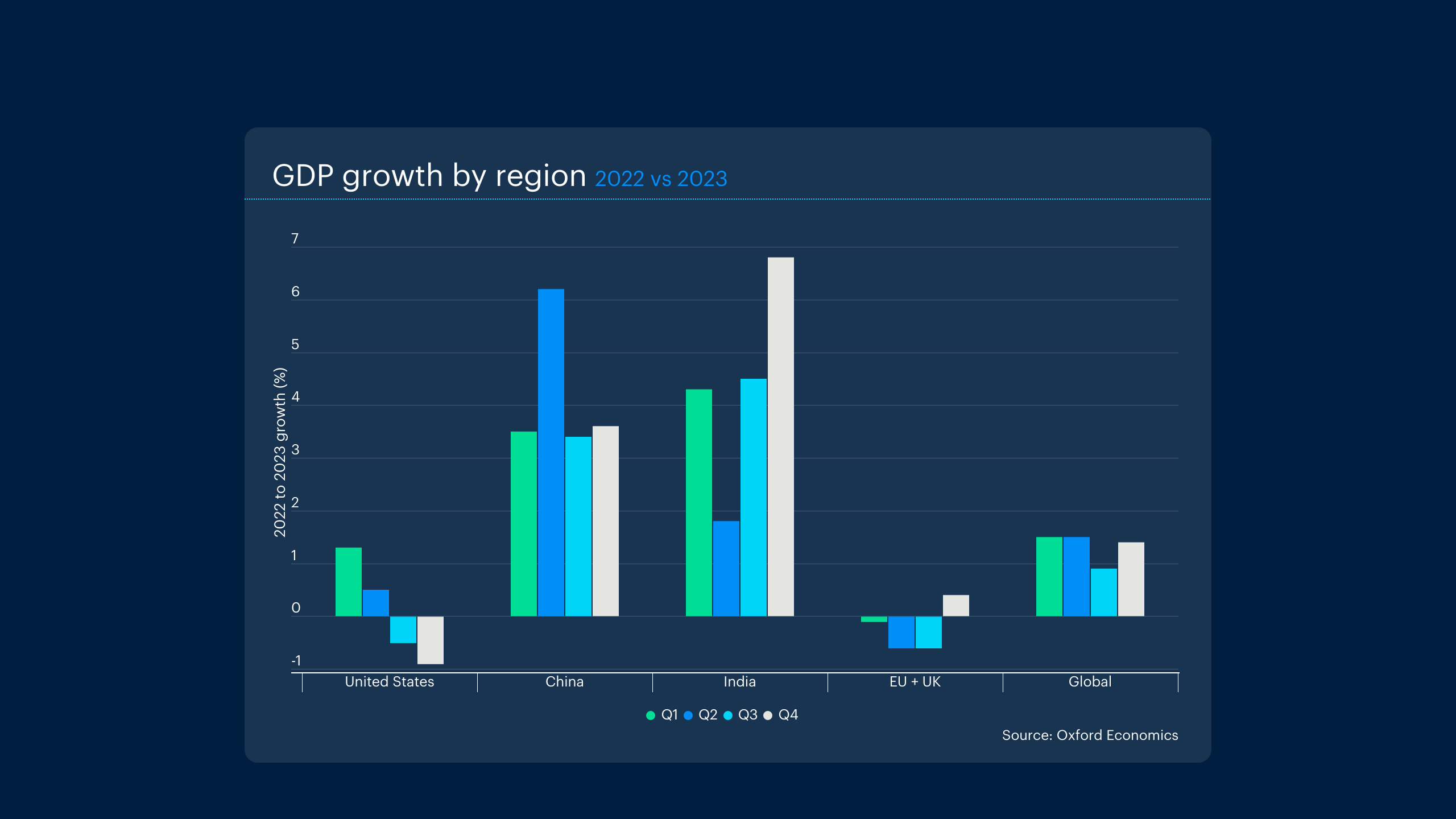 GDP growth by region 2022 vs 2023

2022 to 2023 growth (%)

7
6
5
4
3
2
1
0
-1

United States
China
India
EU + UK
Global

Q1 Q2 Q3 Q4

Source: Oxford Economics